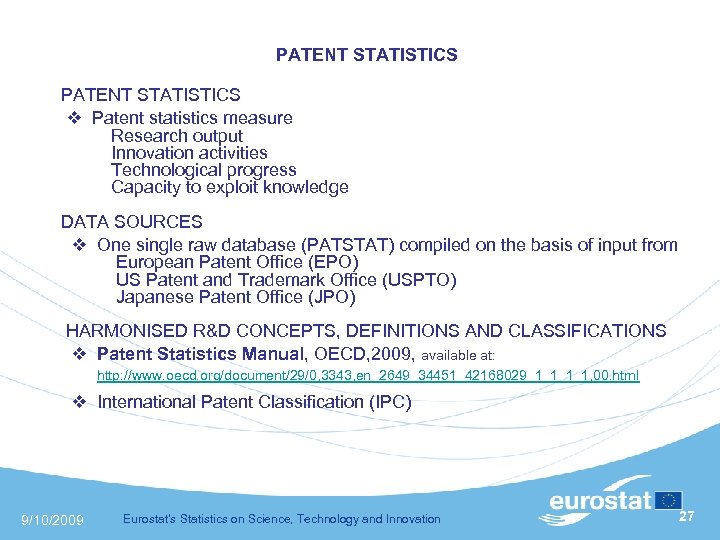 PATENT STATISTICS

PATENT STATISTICS

❖ Patent statistics measure
Research output
Innovation activities
Technological progress
Capacity to exploit knowledge

DATA SOURCES

❖ One single raw database (PATSTAT) compiled on the basis of input from
European Patent Office (EPO)
US Patent and Trademark Office (USPTO)
Japanese Patent Office (JPO)

HARMONISED R&D CONCEPTS, DEFINITIONS AND CLASSIFICATIONS

❖ Patent Statistics Manual, OECD,2009, available at:
http://www.oecd.org/document/29/0,3343,en_2649_34451_42168029_1_1_1_1,00.html

❖ International Patent Classification (IPC)

9/10/2009 Eurostat's Statistics on Science, Technology and Innovation

eurostat

27